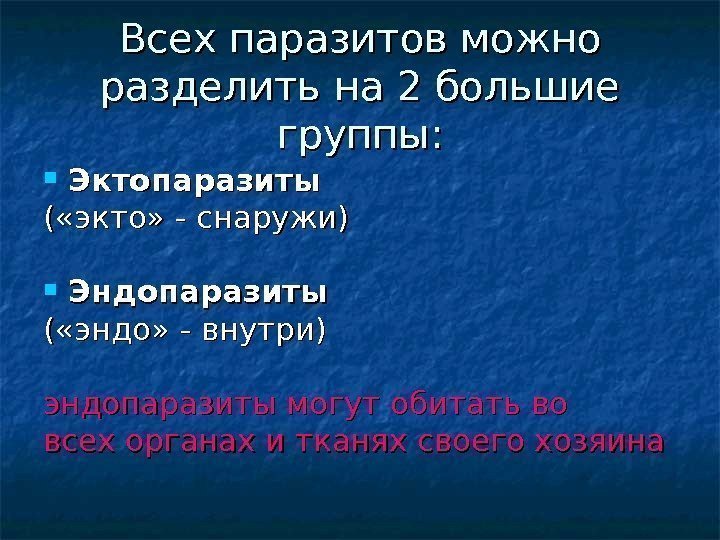 Всех паразитов можно разделить на 2 большие группы:

Эктопаразиты
(«экто» - снаружи)

Эндопаразиты
(«эндо» - внутри)

эндопаразиты могут обитать во всех органах и тканях своего хозяина